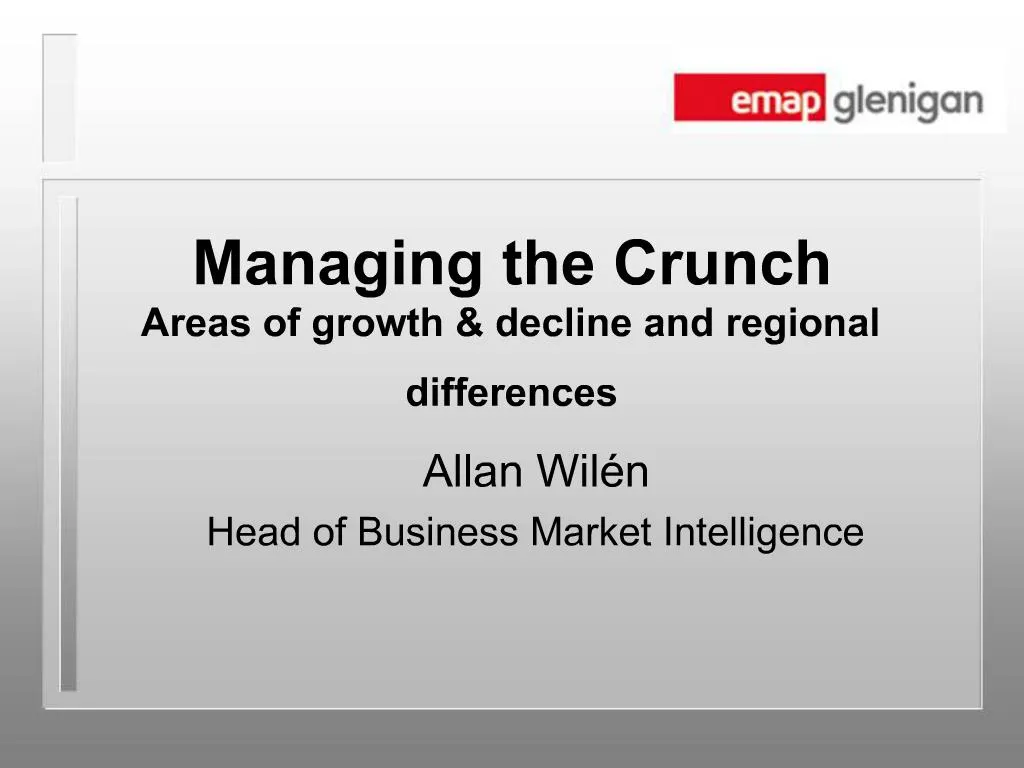 emap glenigan

Managing the Crunch
Areas of growth & decline and regional differences

Allan Wilén
Head of Business Market Intelligence